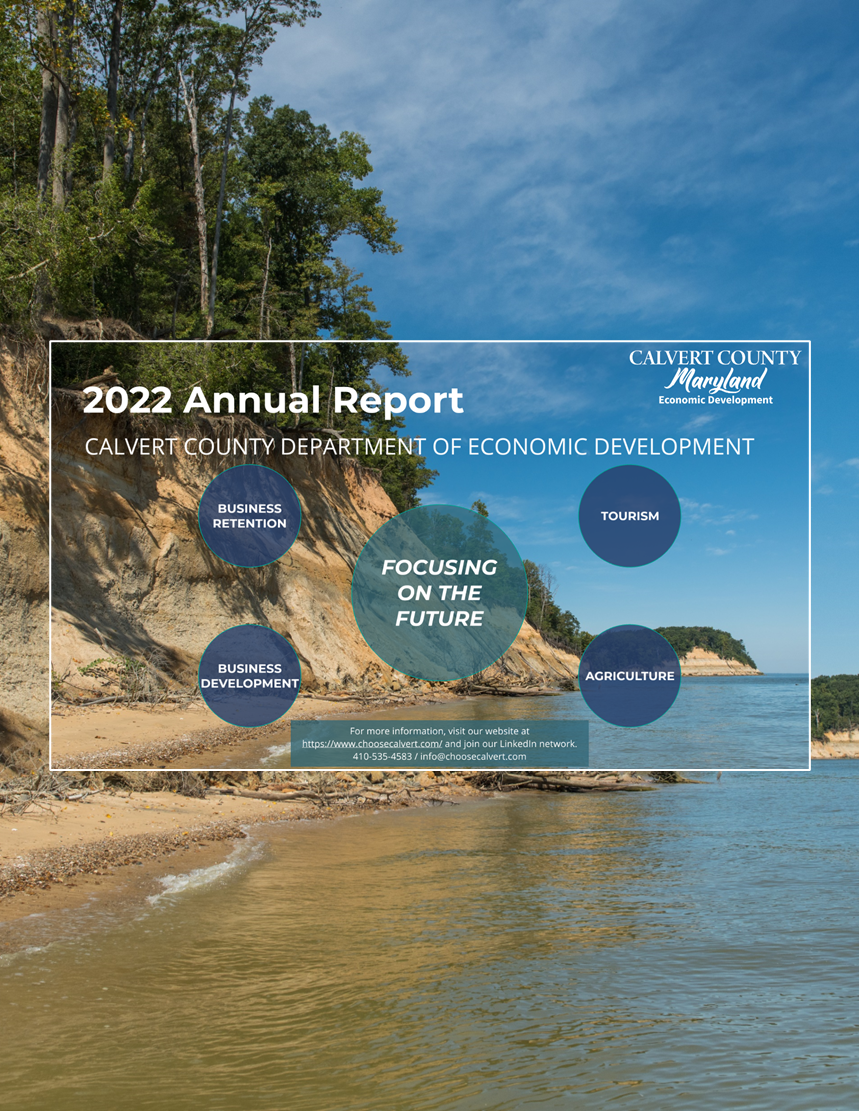 CALVERT COUNTY
Maryland
Economic Development

2022 Annual Report

CALVERT COUNTY DEPARTMENT OF ECONOMIC DEVELOPMENT

BUSINESS RETENTION

TOURISM

FOCUSING ON THE FUTURE

BUSINESS DEVELOPMENT

AGRICULTURE

For more information, visit our website at https://www.choosecalvert.com/ and join our LinkedIn network.
410-535-4583 / info@choosecalvert.com